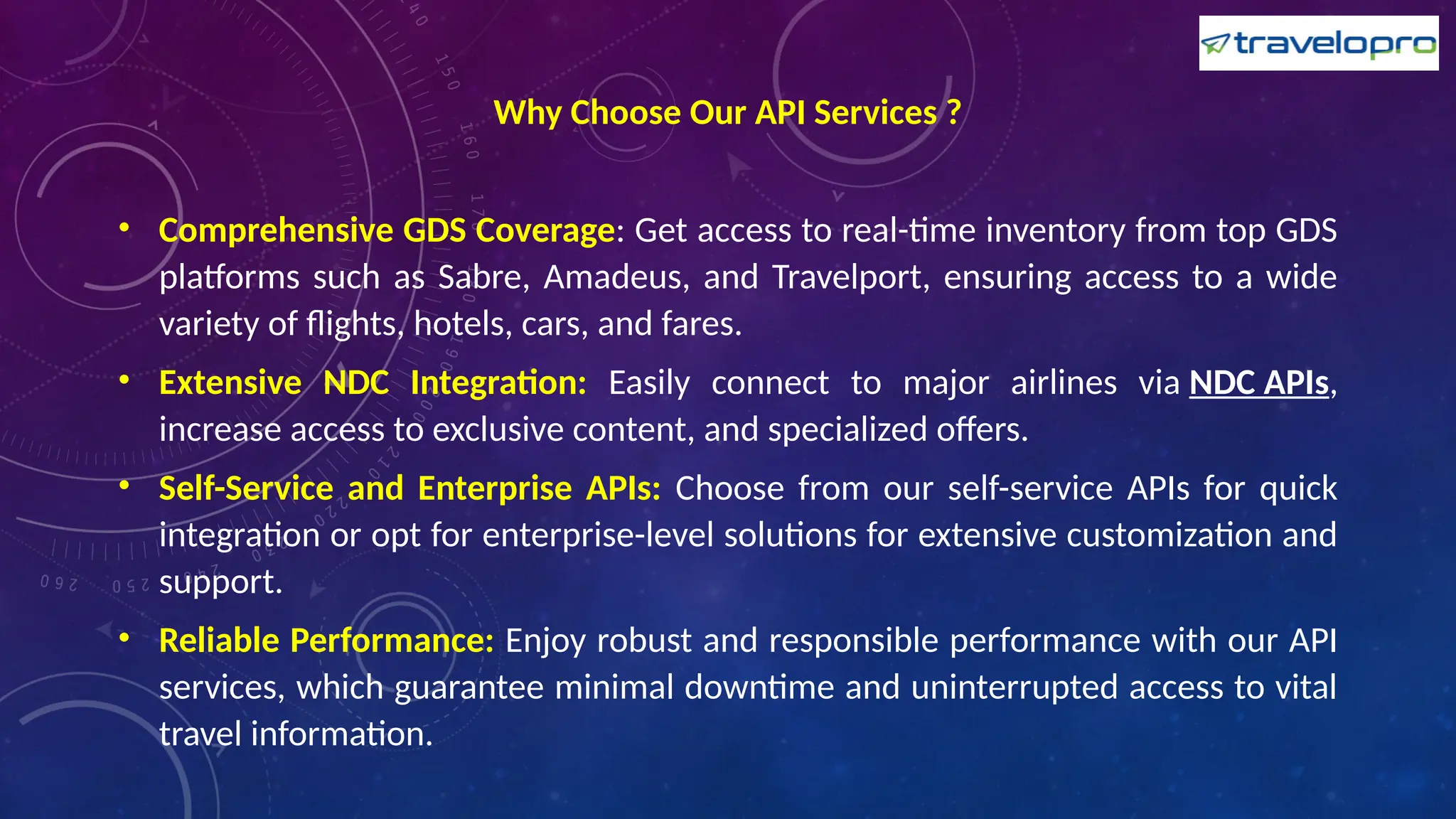 travelopro

Why Choose Our API Services ?

• Comprehensive GDS Coverage: Get access to real-time inventory from top GDS platforms such as Sabre, Amadeus, and Travelport, ensuring access to a wide variety of flights, hotels, cars, and fares.

• Extensive NDC Integration: Easily connect to major airlines via NDC APIs, increase access to exclusive content, and specialized offers.

• Self-Service and Enterprise APIs: Choose from our self-service APIs for quick integration or opt for enterprise-level solutions for extensive customization and support.

• Reliable Performance: Enjoy robust and responsible performance with our API services, which guarantee minimal downtime and uninterrupted access to vital travel information.